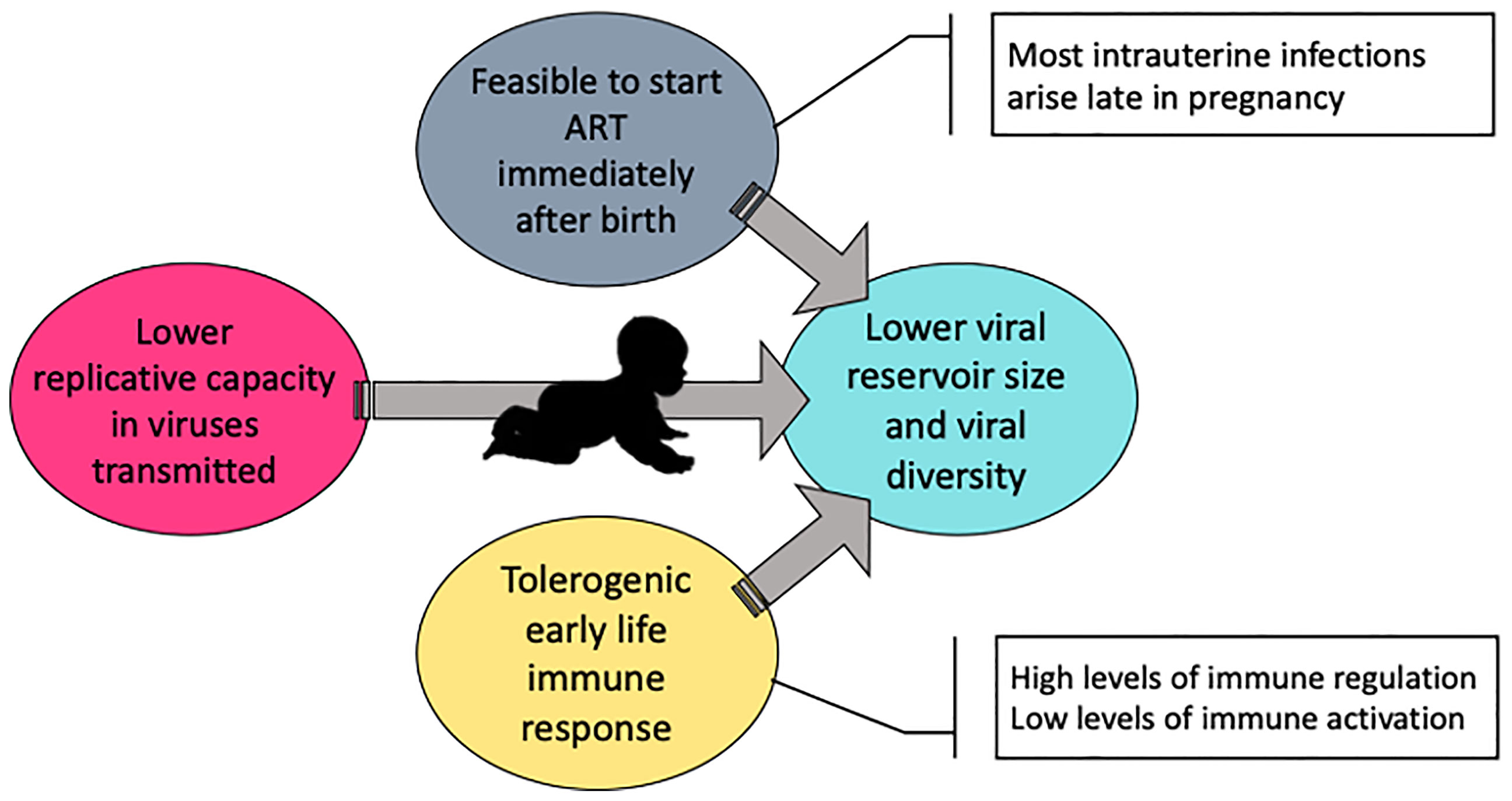 Feasible to start ART immediately after birth

Most intrauterine infections arise late in pregnancy

Lower replicative capacity in viruses transmitted

Lower viral reservoir size and viral diversity

Tolerogenic early life immune response

High levels of immune regulation
Low levels of immune activation